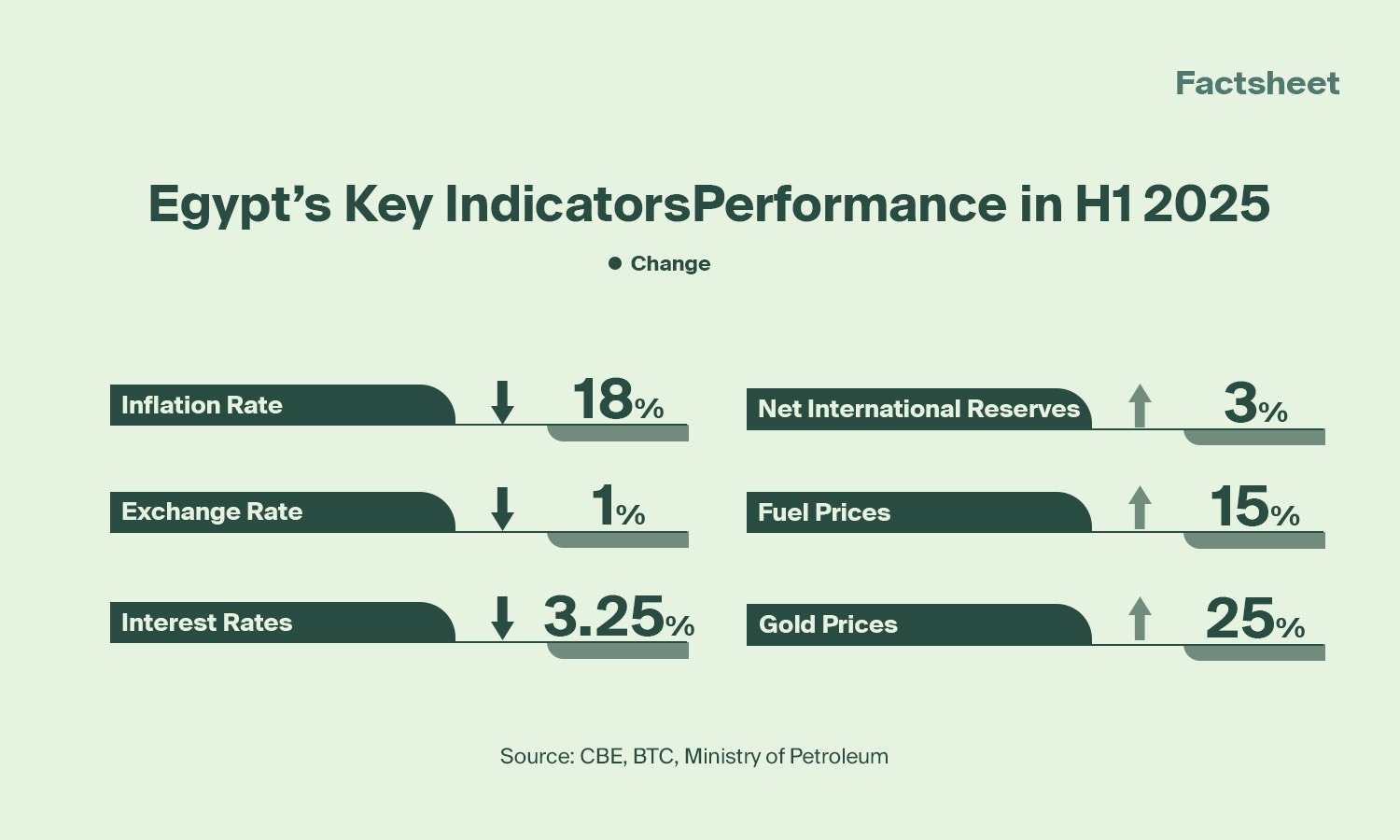 Factsheet

Egypt’s Key IndicatorsPerformance in H1 2025

Change

Inflation Rate 18%

Exchange Rate 1%

Interest Rates 3.25%

Net International Reserves 3%

Fuel Prices 15%

Gold Prices 25%

Source: CBE, BTC, Ministry of Petroleum